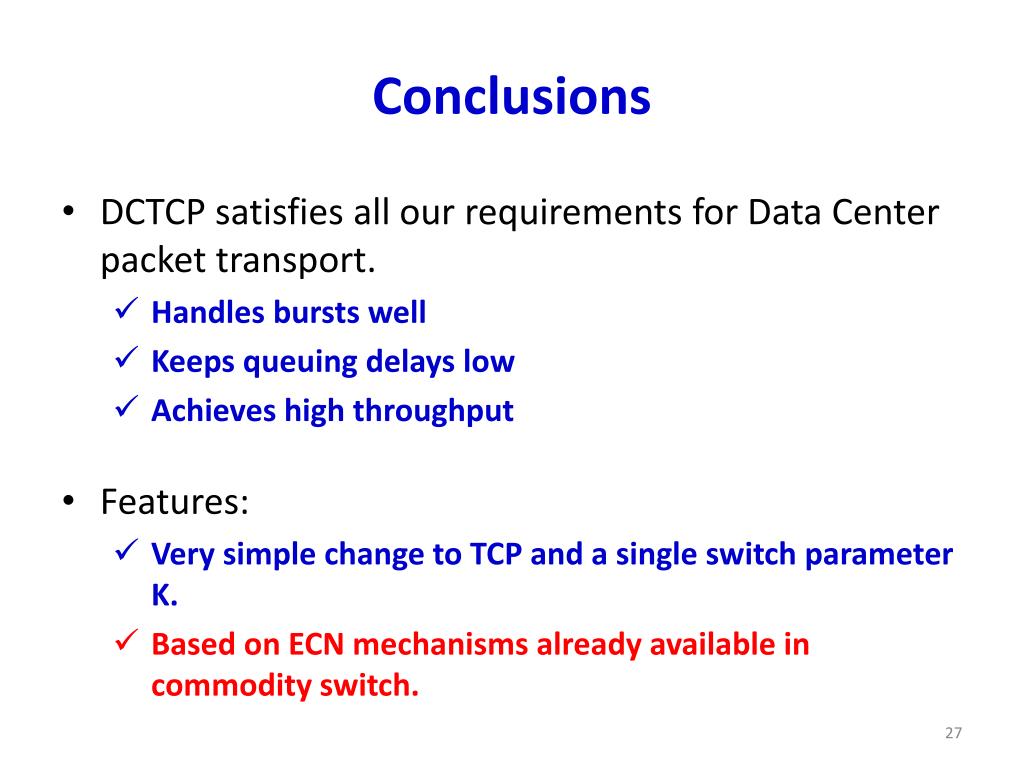 Conclusions

• DCTCP satisfies all our requirements for Data Center packet transport.
  ✓ Handles bursts well
  ✓ Keeps queuing delays low
  ✓ Achieves high throughput

• Features:
  ✓ Very simple change to TCP and a single switch parameter K.
  ✓ Based on ECN mechanisms already available in commodity switch.

27